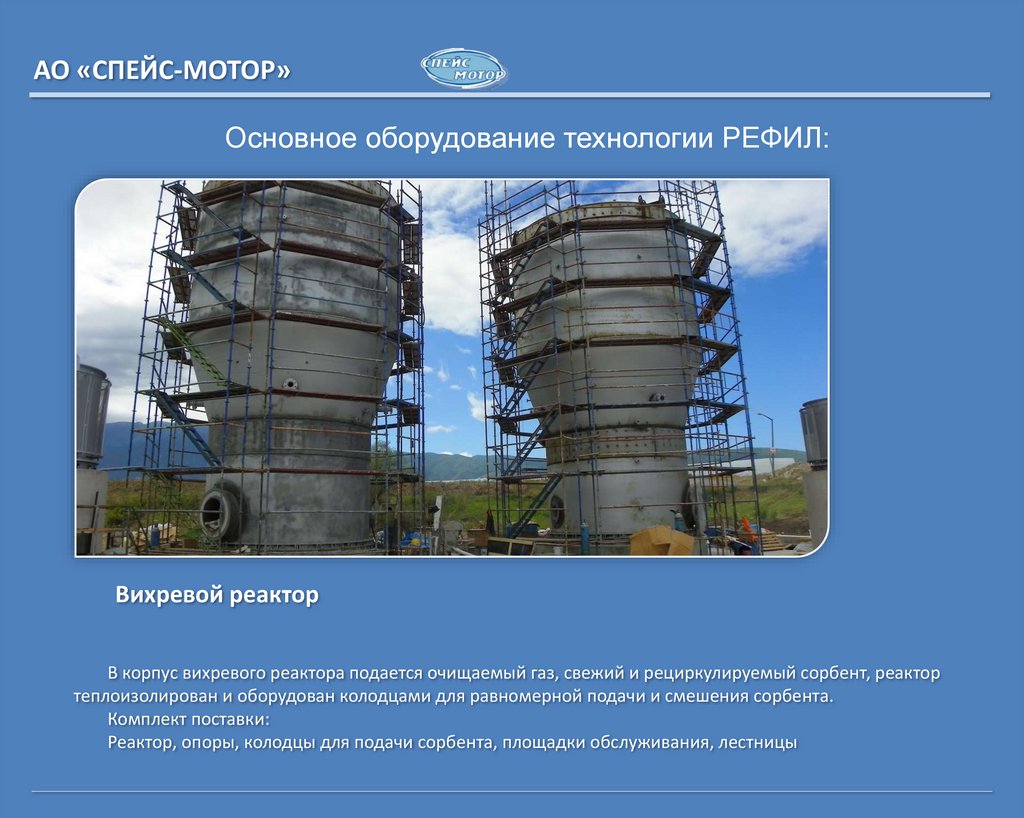 АО «СПЕЙС-МОТОР»

СПЕЙС МОТОР

Основное оборудование технологии РЕФИЛ:

Вихревой реактор

В корпус вихревого реактора подается очищаемый газ, свежий и рециркулируемый сорбент, реактор теплоизолирован и оборудован колодцами для равномерной подачи и смешения сорбента.

Комплект поставки:

Реактор, опоры, колодцы для подачи сорбента, площадки обслуживания, лестницы